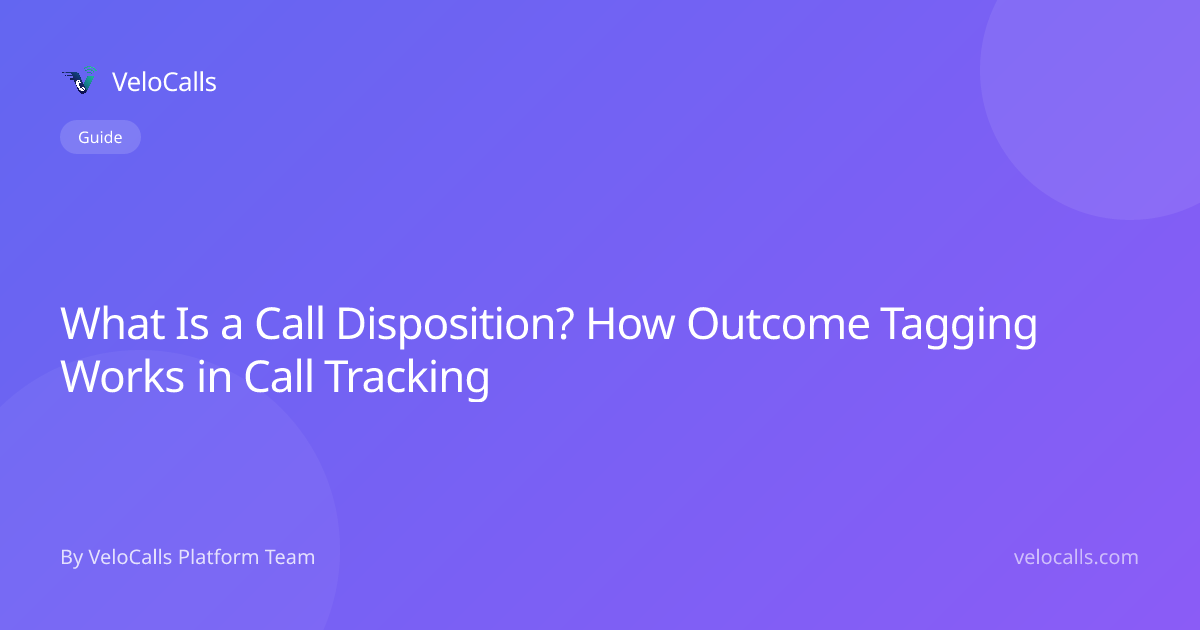 VeloCalls

Guide

What Is a Call Disposition? How Outcome Tagging Works in Call Tracking

By VeloCalls Platform Team

velocalls.com